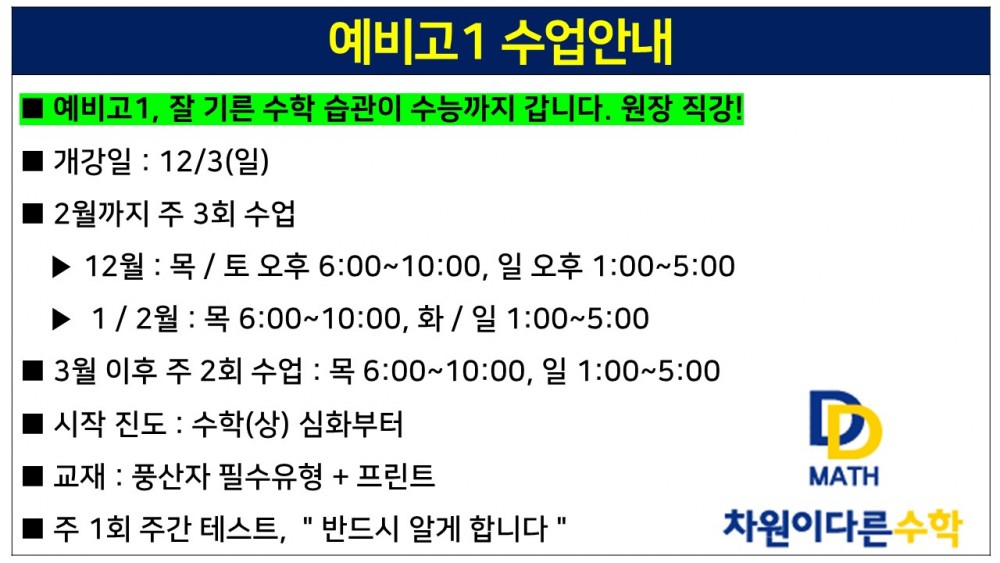 예비고1 수업안내

■ 예비고1, 잘 기른 수학 습관이 수능까지 갑니다. 원장 직강!

■ 개강일 : 12/3(일)

■ 2월까지 주 3회 수업

▶ 12월 : 목 / 토 오후 6:00~10:00, 일 오후 1:00~5:00

▶ 1 / 2월 : 목 6:00~10:00, 화 / 일 1:00~5:00

■ 3월 이후 주 2회 수업 : 목 6:00~10:00, 일 1:00~5:00

■ 시작 진도 : 수학(상) 심화부터

■ 교재 : 풍산자 필수유형 + 프린트

■ 주 1회 주간 테스트, " 반드시 알게 합니다 "

DD MATH
차원이다른수학